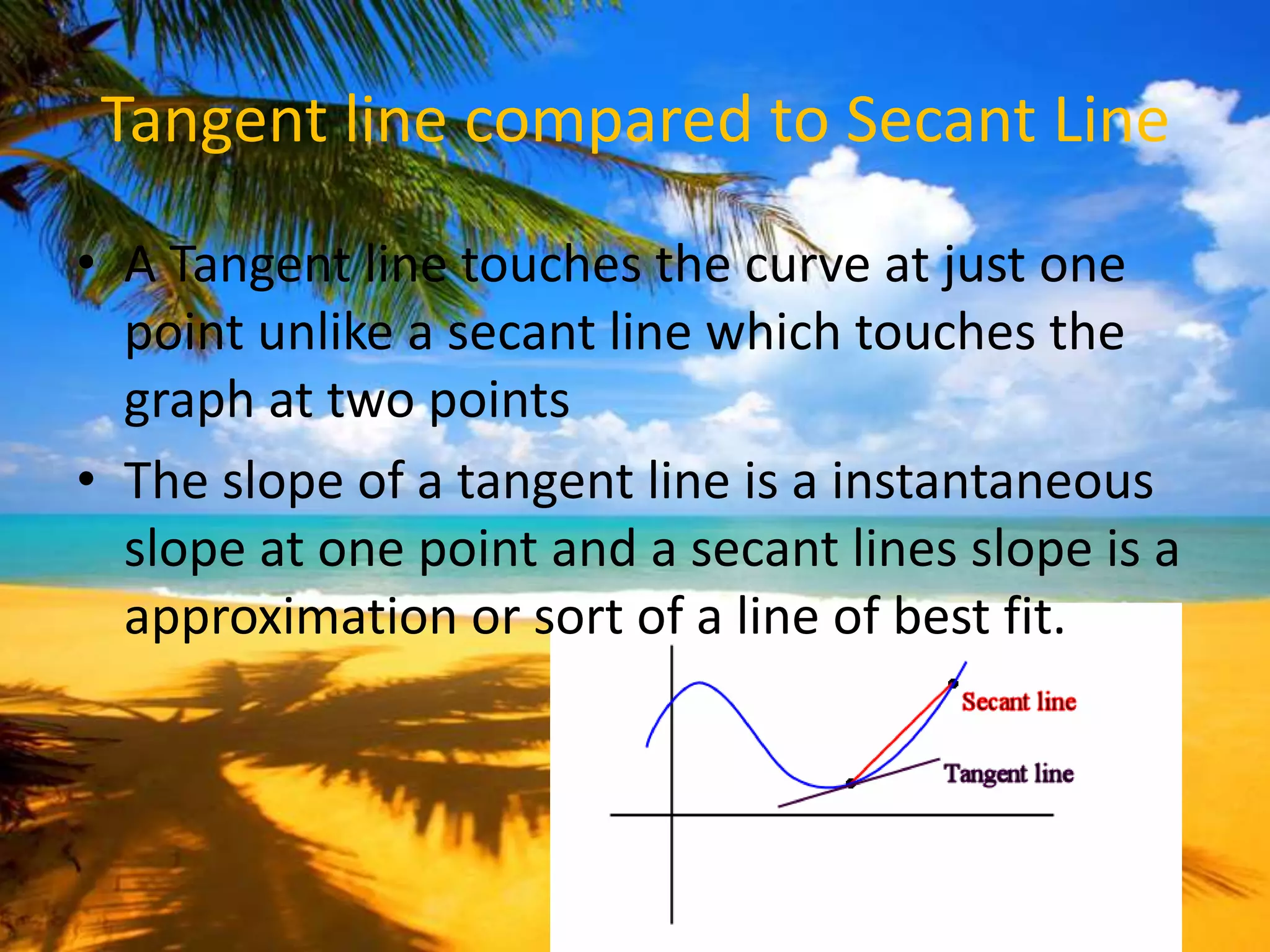 Tangent line compared to Secant Line

• A Tangent line touches the curve at just one point unlike a secant line which touches the graph at two points

• The slope of a tangent line is a instantaneous slope at one point and a secant lines slope is a approximation or sort of a line of best fit.

Secant line

Tangent line